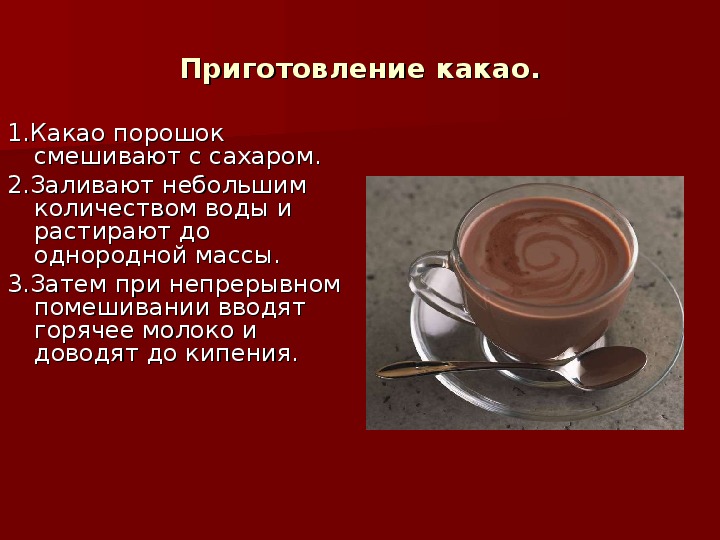 Приготовление какао.

1.Какао порошок смешивают с сахаром.

2.Заливают небольшим количеством воды и растирают до однородной массы.

3.Затем при непрерывном помешивании вводят горячее молоко и доводят до кипения.